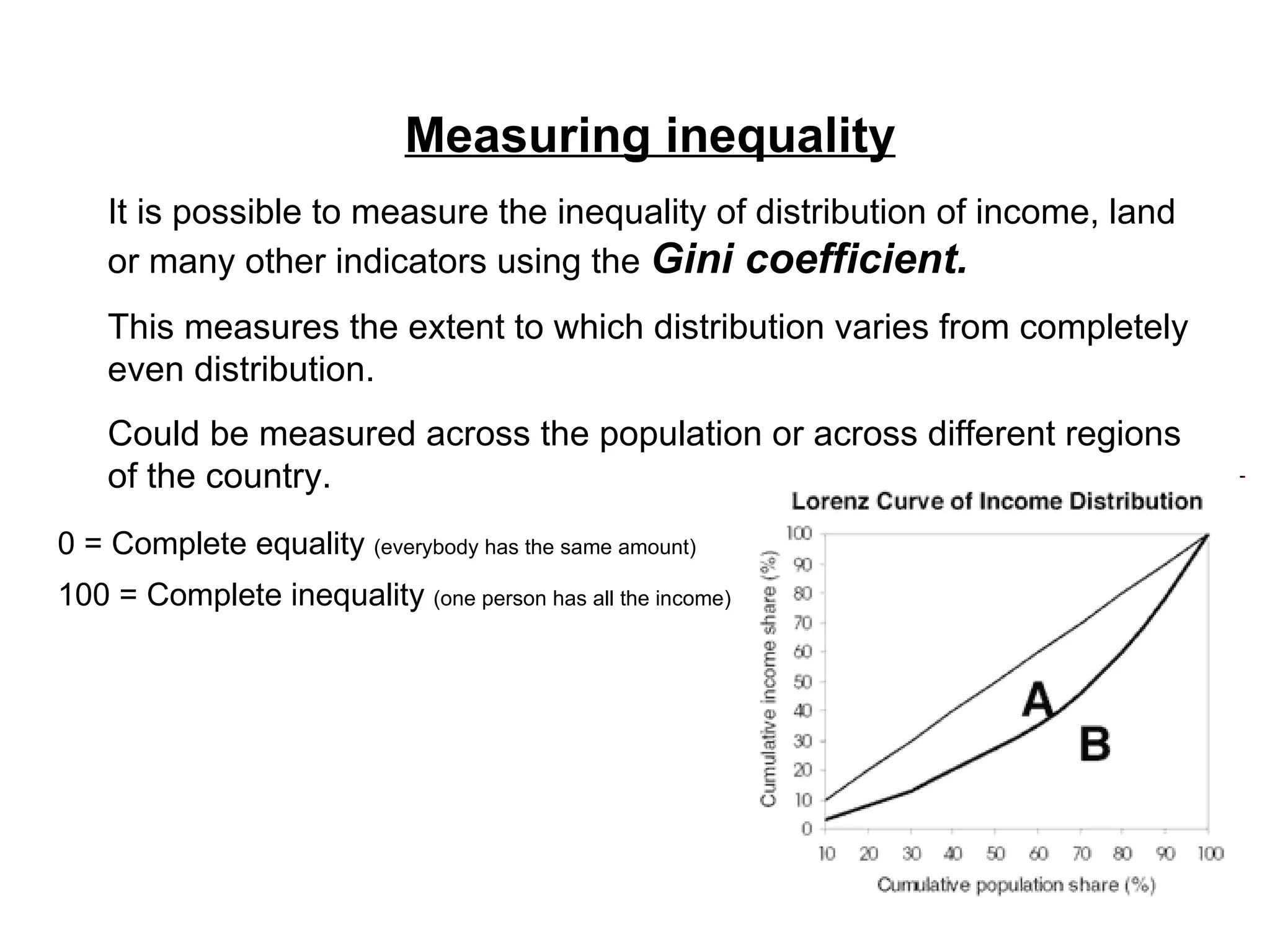 Measuring inequality

It is possible to measure the inequality of distribution of income, land or many other indicators using the Gini coefficient.

This measures the extent to which distribution varies from completely even distribution.

Could be measured across the population or across different regions of the country.

0 = Complete equality (everybody has the same amount)

100 = Complete inequality (one person has all the income)

Lorenz Curve of Income Distribution

Cumulative income share (%)

100
90
80
70
60
50
40
30
20
10
0

A

B

10 20 30 40 50 60 70 80 90 100

Cumulative population share (%)